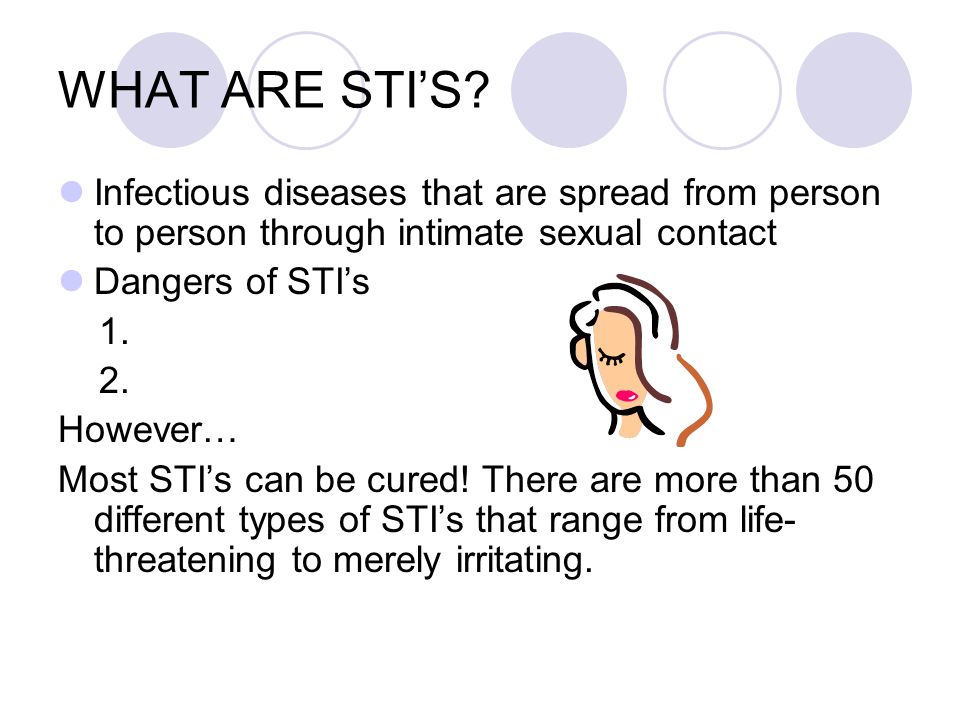 WHAT ARE STI'S?

Infectious diseases that are spread from person to person through intimate sexual contact

Dangers of STI's

1.

2.

However…

Most STI's can be cured! There are more than 50 different types of STI's that range from life-threatening to merely irritating.